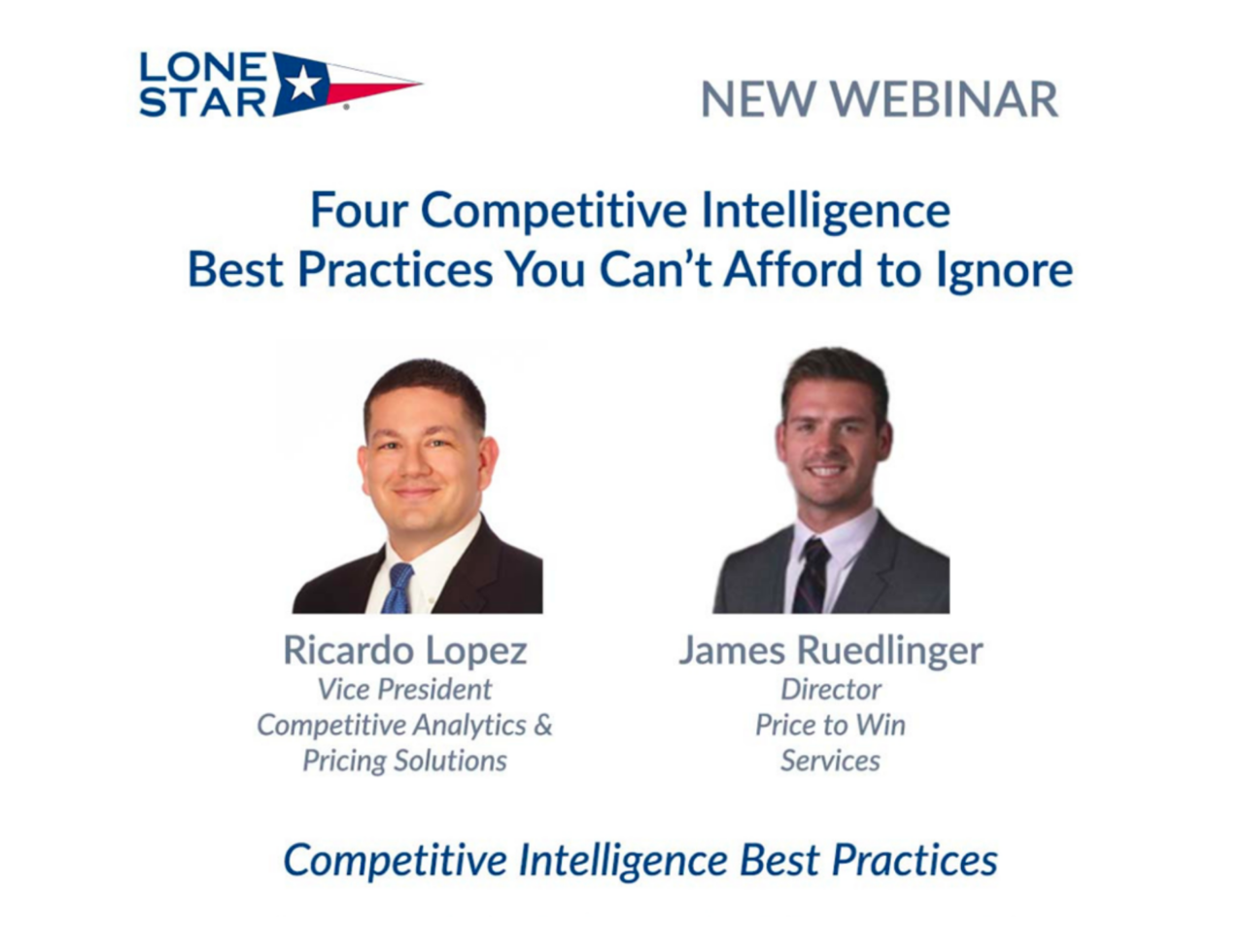 LONE STAR

NEW WEBINAR

Four Competitive Intelligence Best Practices You Can't Afford to Ignore

Ricardo Lopez
Vice President
Competitive Analytics & Pricing Solutions

James Ruedlinger
Director
Price to Win Services

Competitive Intelligence Best Practices